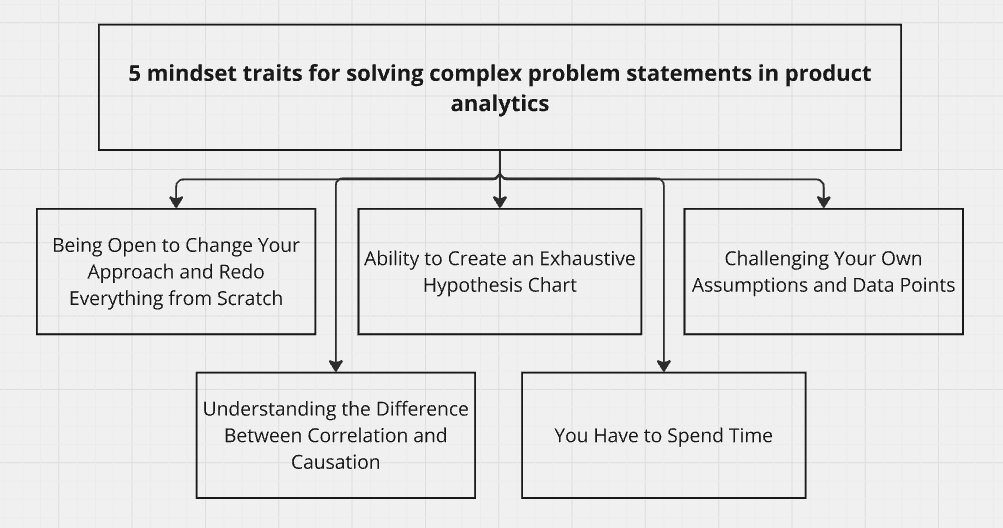 5 mindset traits for solving complex problem statements in product analytics

Being Open to Change Your Approach and Redo Everything from Scratch

Ability to Create an Exhaustive Hypothesis Chart

Challenging Your Own Assumptions and Data Points

Understanding the Difference Between Correlation and Causation

You Have to Spend Time